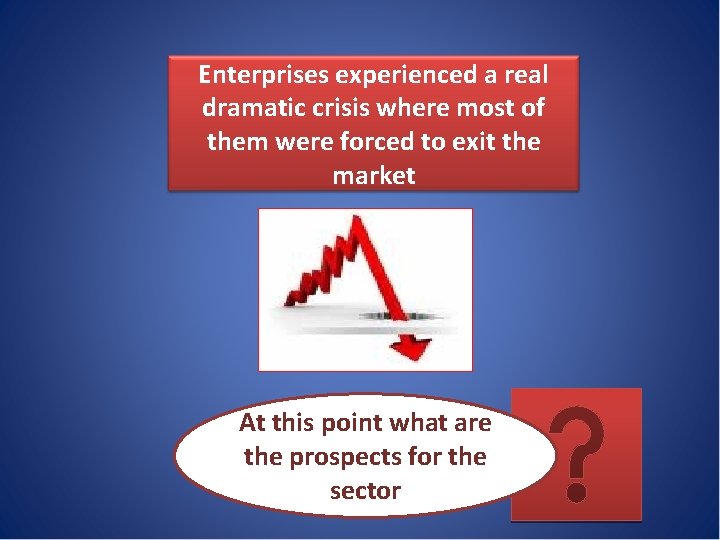 Enterprises experienced a real dramatic crisis where most of them were forced to exit the market

At this point what are the prospects for the sector

?